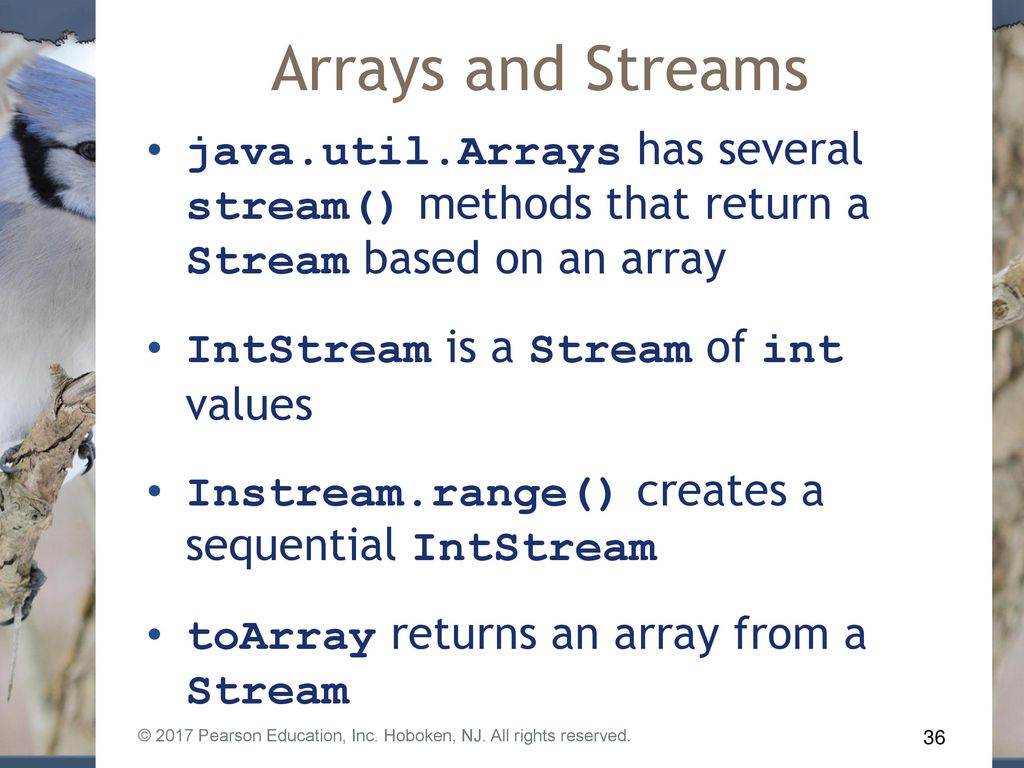 Arrays and Streams

• java.util.Arrays has several stream() methods that return a Stream based on an array

• IntStream is a Stream of int values

• Instream.range() creates a sequential IntStream

• toArray returns an array from a Stream

© 2017 Pearson Education, Inc. Hoboken, NJ. All rights reserved.

36